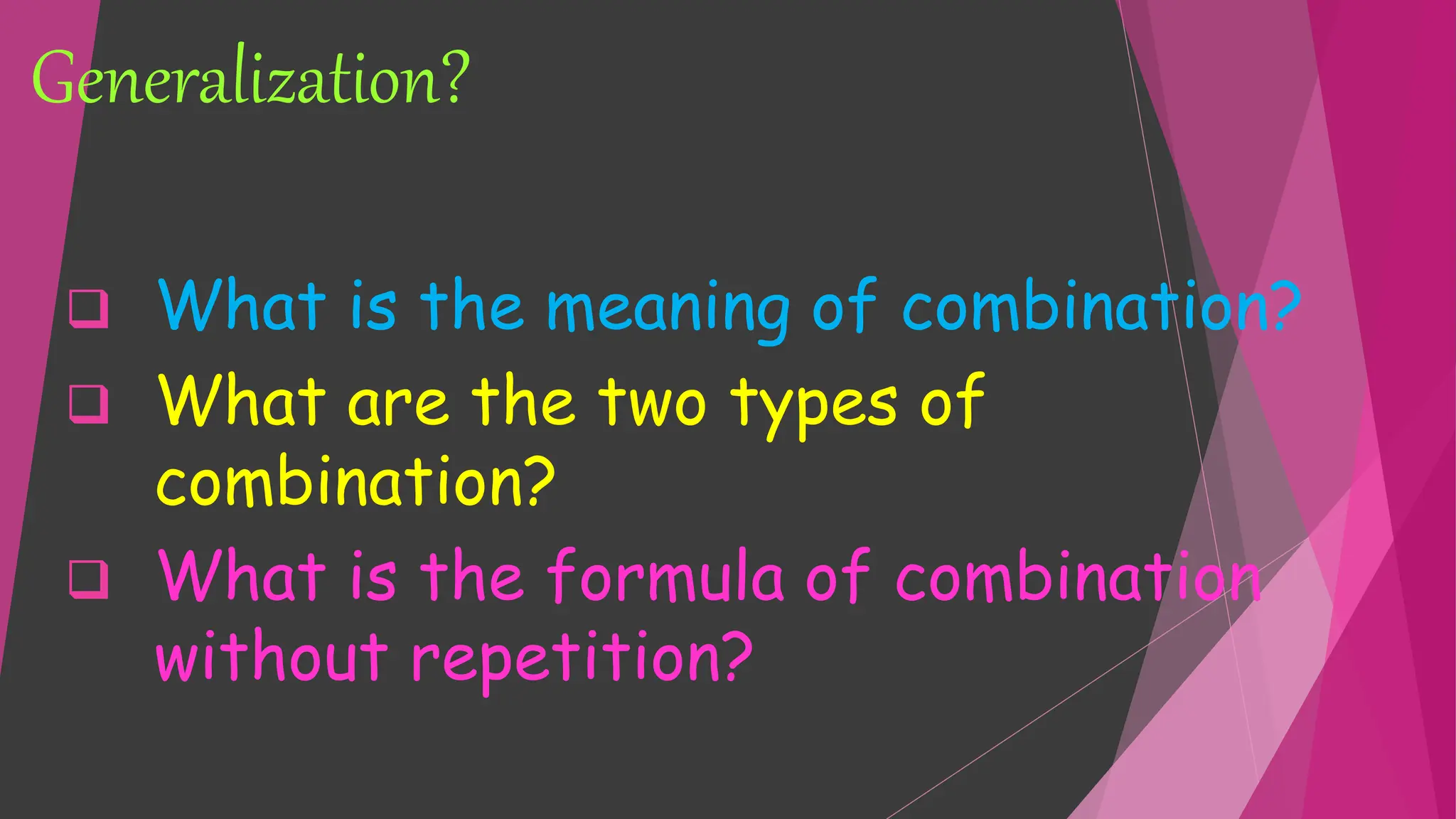 Generalization?

❑ What is the meaning of combination?

❑ What are the two types of combination?

❑ What is the formula of combination without repetition?